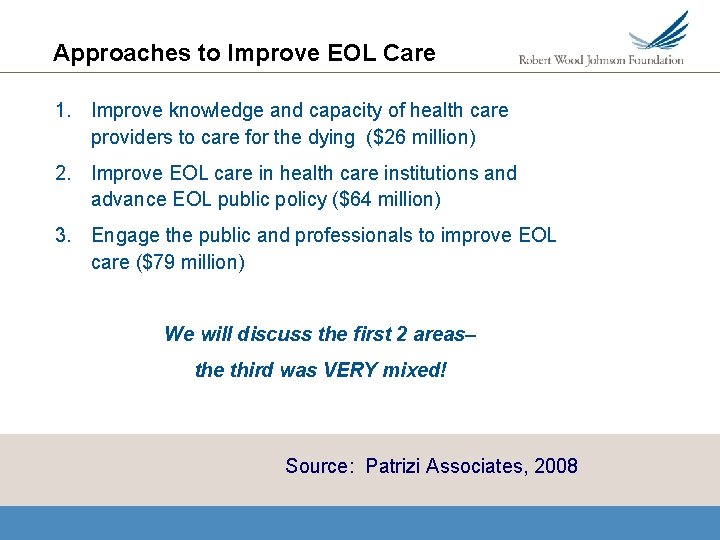 Approaches to Improve EOL Care

Robert Wood Johnson Foundation

1. Improve knowledge and capacity of health care providers to care for the dying ($26 million)

2. Improve EOL care in health care institutions and advance EOL public policy ($64 million)

3. Engage the public and professionals to improve EOL care ($79 million)

We will discuss the first 2 areas–

the third was VERY mixed!

Source: Patrizi Associates, 2008